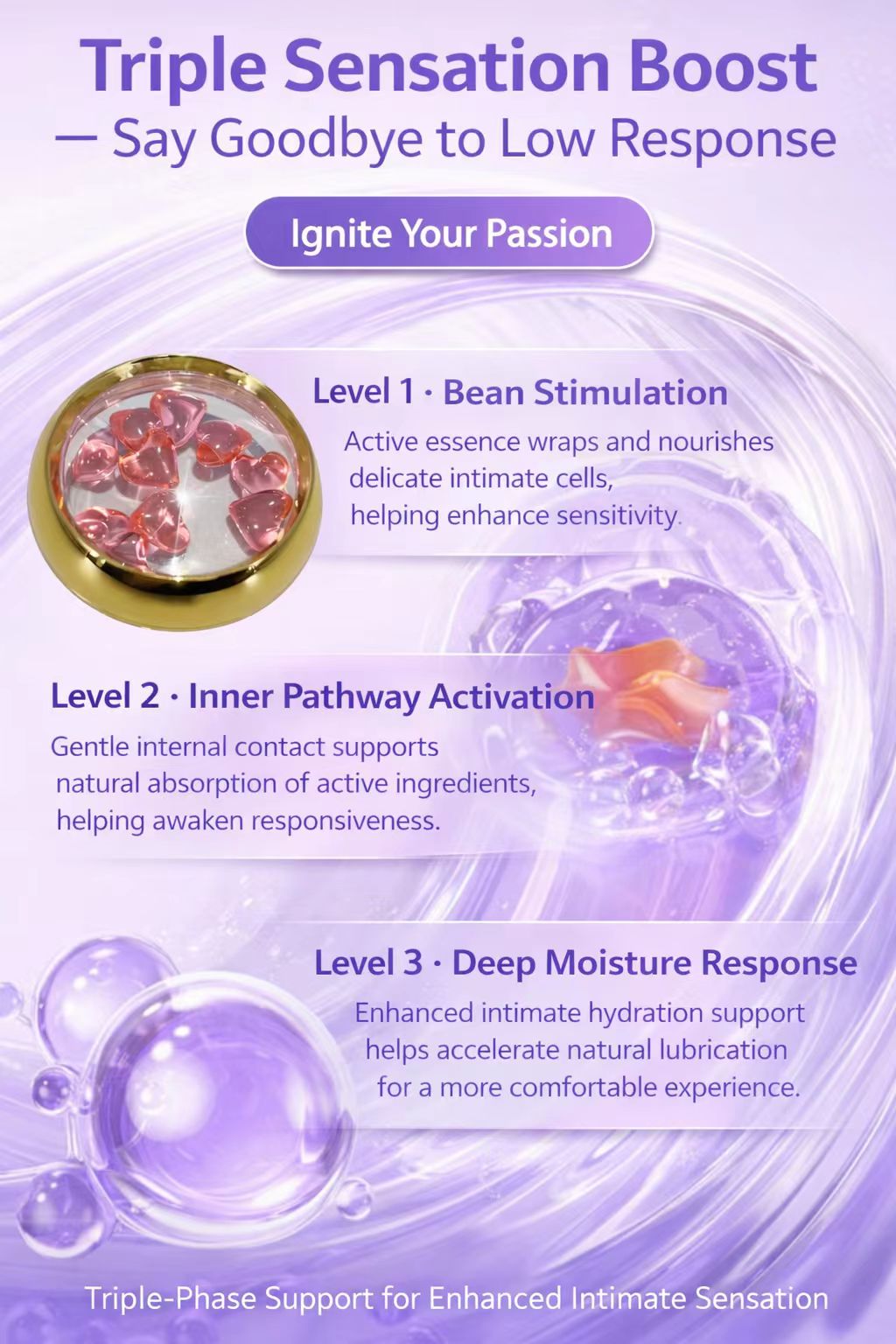 Triple Sensation Boost
— Say Goodbye to Low Response

Ignite Your Passion

Level 1 · Bean Stimulation
Active essence wraps and nourishes delicate intimate cells, helping enhance sensitivity.

Level 2 · Inner Pathway Activation
Gentle internal contact supports natural absorption of active ingredients, helping awaken responsiveness.

Level 3 · Deep Moisture Response
Enhanced intimate hydration support helps accelerate natural lubrication for a more comfortable experience.

Triple-Phase Support for Enhanced Intimate Sensation